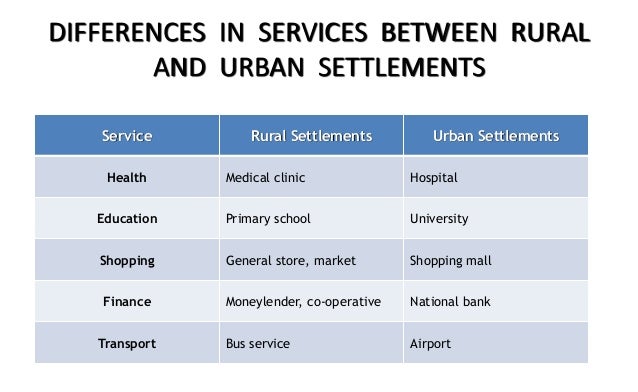 DIFFERENCES IN SERVICES BETWEEN RURAL AND URBAN SETTLEMENTS

| Service | Rural Settlements | Urban Settlements |
|---|---|---|
| Health | Medical clinic | Hospital |
| Education | Primary school | University |
| Shopping | General store, market | Shopping mall |
| Finance | Moneylender, co-operative | National bank |
| Transport | Bus service | Airport |